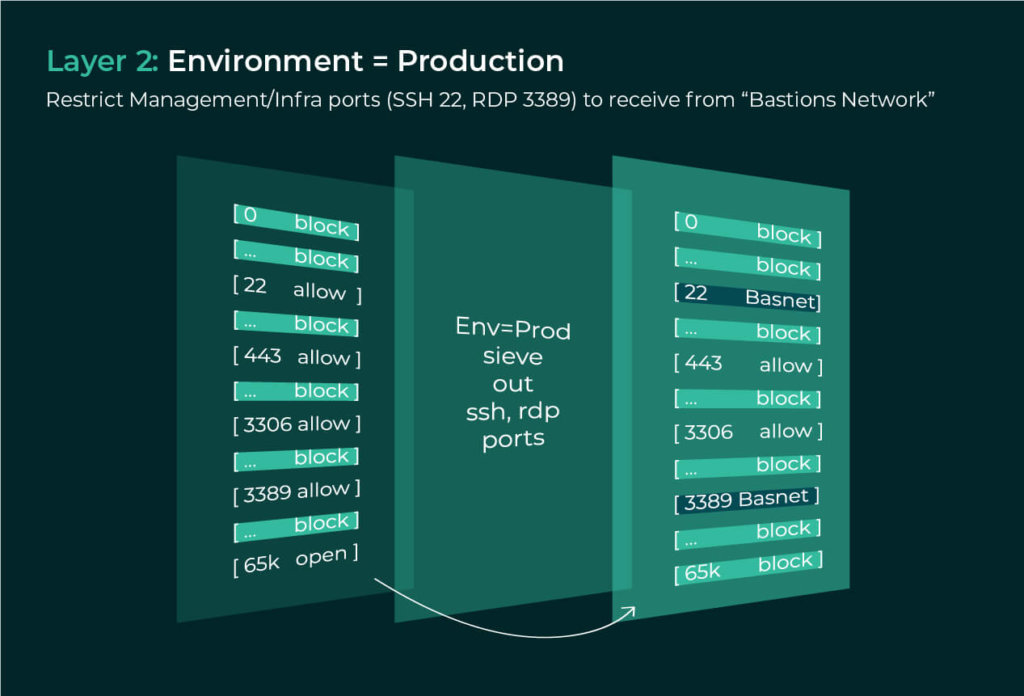 Layer 2: Environment = Production

Restrict Management/Infra ports (SSH 22, RDP 3389) to receive from “Bastions Network”

[ 0 block ]
[ ... block ]
[ 22 allow ]
[ ... block ]
[ 443 allow ]
[ ... block ]
[ 3306 allow ]
[ ... block ]
[ 3389 allow ]
[ ... block ]
[ 65k open ]

Env=Prod sieve out ssh, rdp ports

[ 0 block ]
[ ... block ]
[ 22 Basnet]
[ ... block ]
[ 443 allow ]
[ ... block ]
[ 3306 allow ]
[ ... block ]
[ 3389 Basnet ]
[ ... block ]
[ 65k block ]